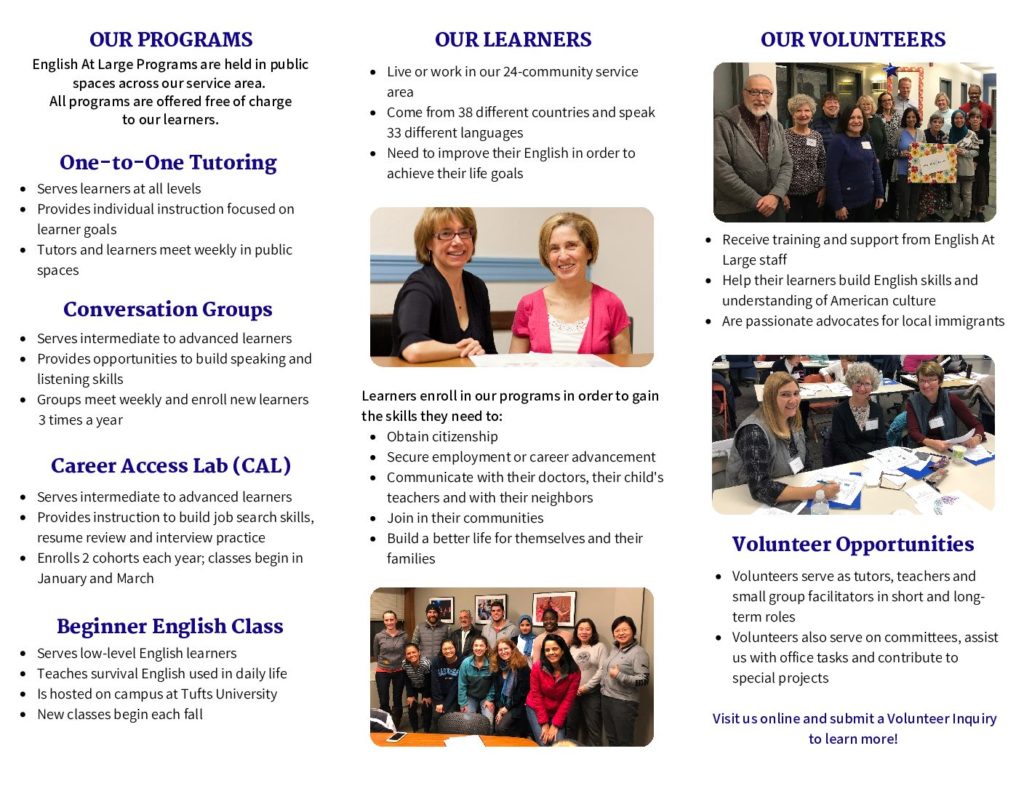 OUR PROGRAMS

English At Large Programs are held in public spaces across our service area. All programs are offered free of charge to our learners.

One-to-One Tutoring

- Serves learners at all levels
- Provides individual instruction focused on learner goals
- Tutors and learners meet weekly in public spaces

Conversation Groups

- Serves intermediate to advanced learners
- Provides opportunities to build speaking and listening skills
- Groups meet weekly and enroll new learners 3 times a year

Career Access Lab (CAL)

- Serves intermediate to advanced learners
- Provides instruction to build job search skills, resume review and interview practice
- Enrolls 2 cohorts each year; classes begin in January and March

Beginner English Class

- Serves low-level English learners
- Teaches survival English used in daily life
- Is hosted on campus at Tufts University
- New classes begin each fall

OUR LEARNERS

- Live or work in our 24-community service area
- Come from 38 different countries and speak 33 different languages
- Need to improve their English in order to achieve their life goals

Learners enroll in our programs in order to gain the skills they need to:

- Obtain citizenship
- Secure employment or career advancement
- Communicate with their doctors, their child's teachers and with their neighbors
- Join in their communities
- Build a better life for themselves and their families

OUR VOLUNTEERS

- Receive training and support from English At Large staff
- Help their learners build English skills and understanding of American culture
- Are passionate advocates for local immigrants

Volunteer Opportunities

- Volunteers serve as tutors, teachers and small group facilitators in short and long-term roles
- Volunteers also serve on committees, assist us with office tasks and contribute to special projects

Visit us online and submit a Volunteer Inquiry to learn more!